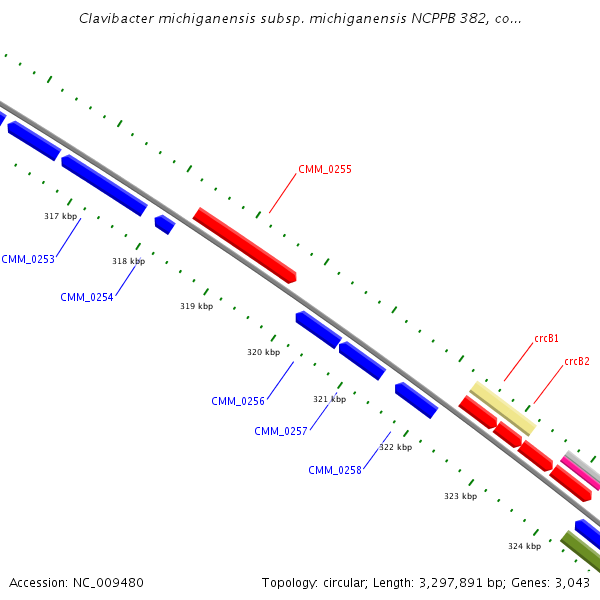 Clavibacter michiganensis subsp. michiganensis NCPPB 382, co...

CMM_0255

317 kbp

CMM_0253

318 kbp

CMM_0254

319 kbp

320 kbp

crcB1

crcB2

CMM_0256

321 kbp

CMM_0257

322 kbp

CMM_0258

323 kbp

324 kbp

Accession: NC_009480

Topology: circular; Length: 3,297,891 bp; Genes: 3,043